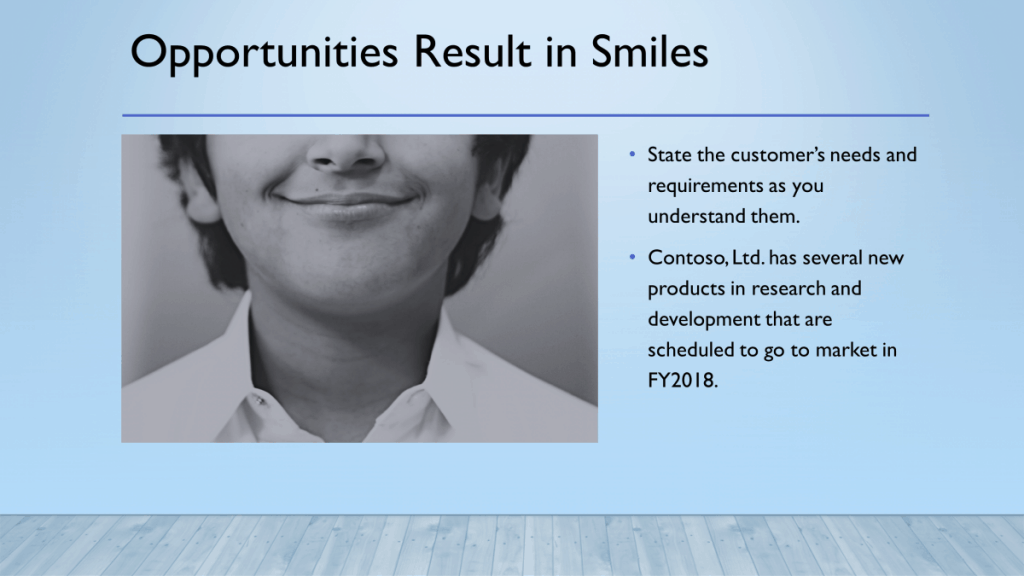 Opportunities Result in Smiles

• State the customer's needs and requirements as you understand them.

• Contoso, Ltd. has several new products in research and development that are scheduled to go to market in FY2018.